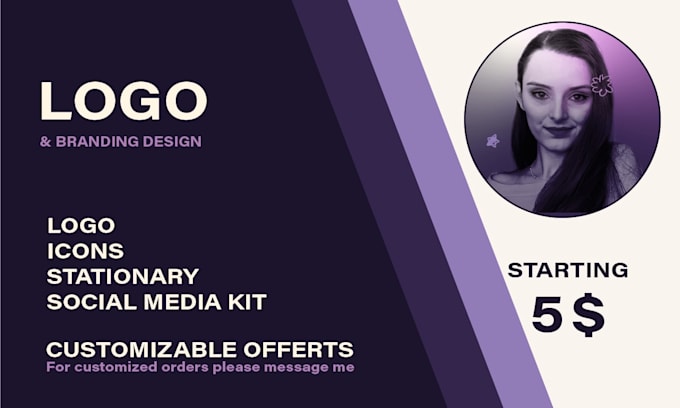 LOGO
& BRANDING DESIGN

LOGO
ICONS
STATIONARY
SOCIAL MEDIA KIT

CUSTOMIZABLE OFFERTS
For customized orders please message me

STARTING
5 $